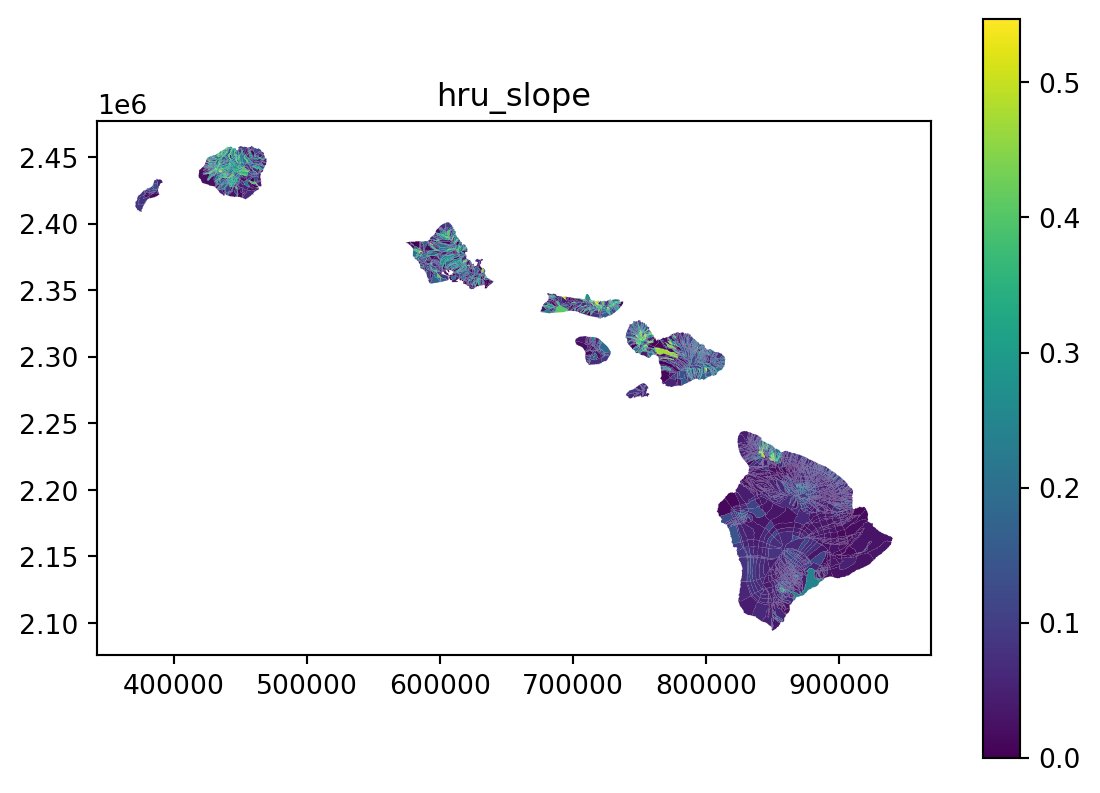 hru_slope

1e6

2.45
2.40
2.35
2.30
2.25
2.20
2.15
2.10

400000 500000 600000 700000 800000 900000

0.5
0.4
0.3
0.2
0.1
0.0